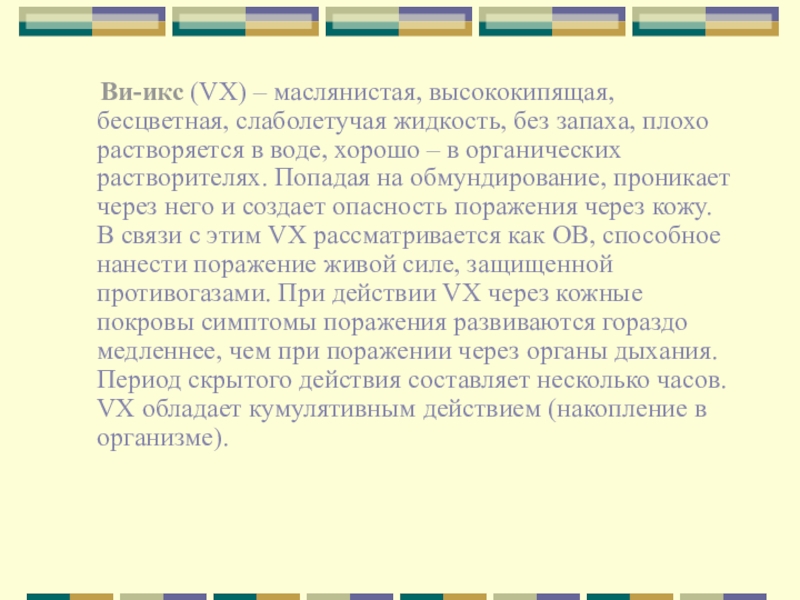 Ви-икс (VX) – маслянистая, высококипящая, бесцветная, слаболетучая жидкость, без запаха, плохо растворяется в воде, хорошо – в органических растворителях. Попадая на обмундирование, проникает через него и создает опасность поражения через кожу. В связи с этим VX рассматривается как ОВ, способное нанести поражение живой силе, защищенной противогазами. При действии VX через кожные покровы симптомы поражения развиваются гораздо медленнее, чем при поражении через органы дыхания. Период скрытого действия составляет несколько часов. VX обладает кумулятивным действием (накопление в организме).